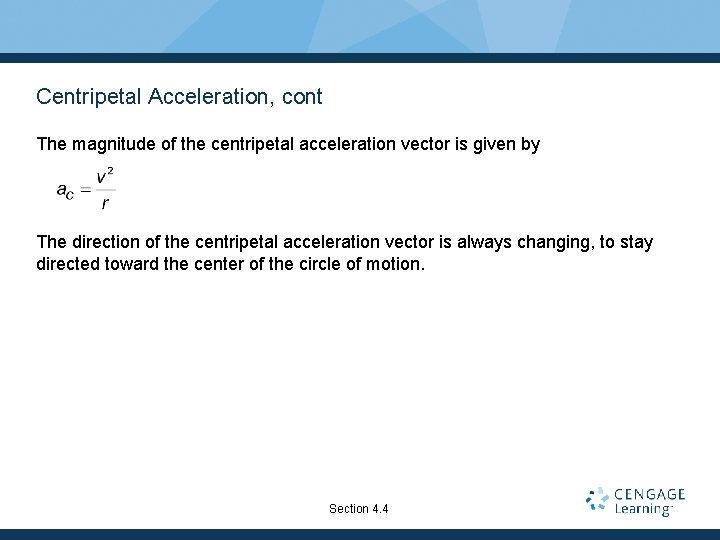 Centripetal Acceleration, cont

The magnitude of the centripetal acceleration vector is given by

$a_C = \frac{v^2}{r}$

The direction of the centripetal acceleration vector is always changing, to stay directed toward the center of the circle of motion.

Section 4.4

CENGAGE Learning